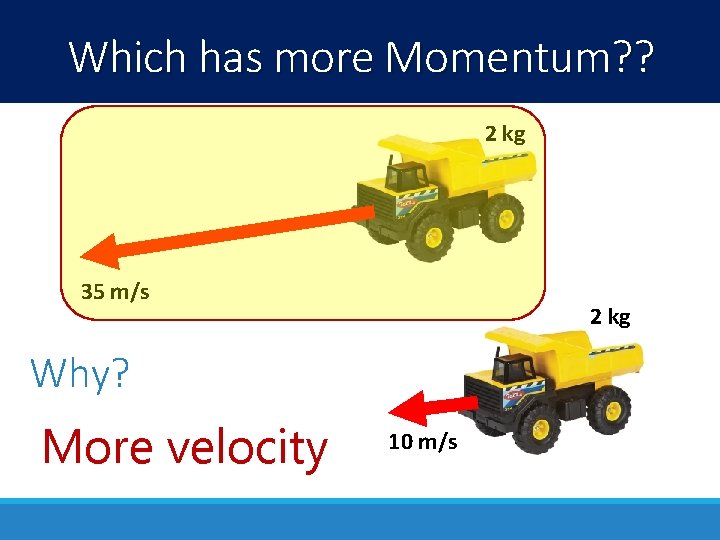 Which has more Momentum??

2 kg

35 m/s

2 kg

Why?

More velocity

10 m/s